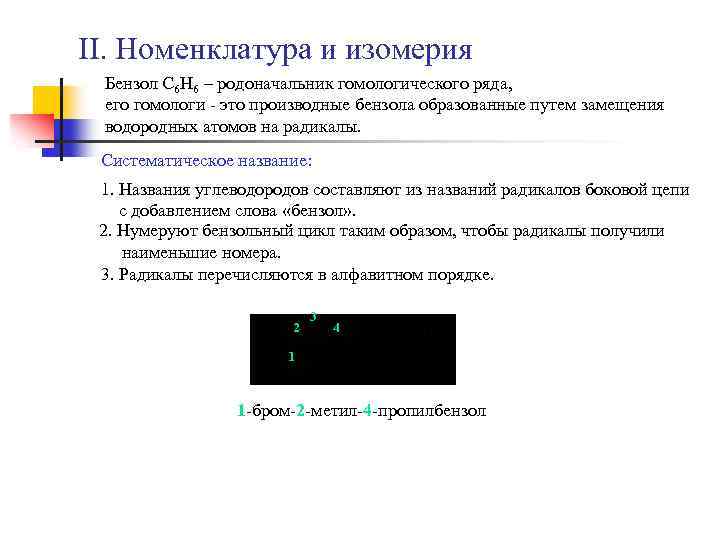 II. Номенклатура и изомерия

Бензол $C_6H_6$ – родоначальник гомологического ряда, его гомологи - это производные бензола образованные путем замещения водородных атомов на радикалы.

Систематическое название:

1. Названия углеводородов составляют из названий радикалов боковой цепи с добавлением слова «бензол».
2. Нумеруют бензольный цикл таким образом, чтобы радикалы получили наименьшие номера.
3. Радикалы перечисляются в алфавитном порядке.

3
2
4
1

1-бром-2-метил-4-пропилбензол